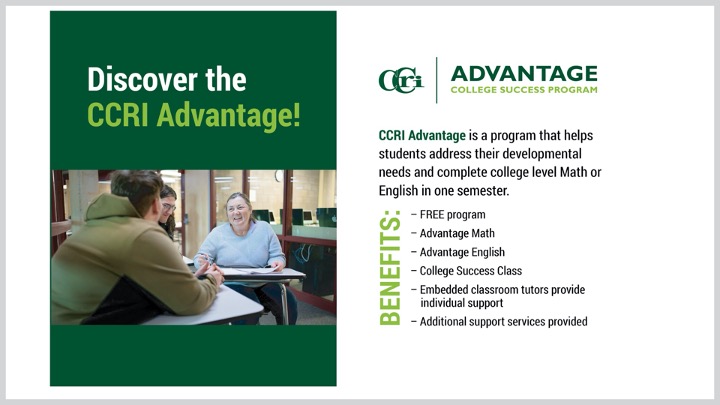 Discover the CCRI Advantage!

CCRI

ADVANTAGE
COLLEGE SUCCESS PROGRAM

CCRI Advantage is a program that helps students address their developmental needs and complete college level Math or English in one semester.

BENEFITS:
– FREE program
– Advantage Math
– Advantage English
– College Success Class
– Embedded classroom tutors provide individual support
– Additional support services provided